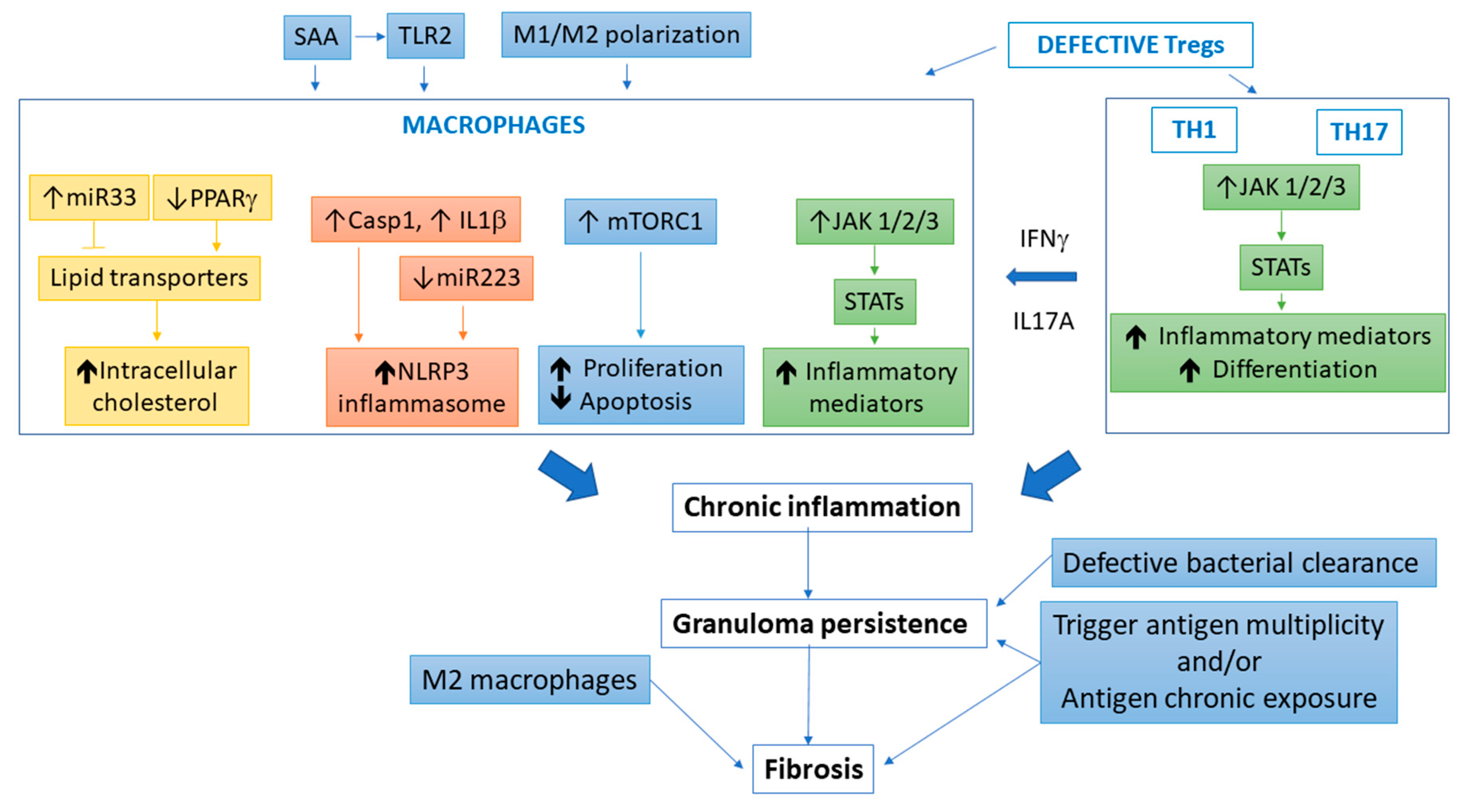 SAA

TLR2

M1/M2 polarization

DEFECTIVE Tregs

MACROPHAGES

↑miR33

↓PPARγ

Lipid transporters

↑Intracellular cholesterol

↑Casp1, ↑ IL1β

↓miR223

↑NLRP3 inflammasome

↑ mTORC1

↑ Proliferation
↓ Apoptosis

↑JAK 1/2/3

STATs

↑ Inflammatory mediators

IFNγ

IL17A

TH1

TH17

↑JAK 1/2/3

STATs

↑ Inflammatory mediators
↑ Differentiation

Chronic inflammation

Defective bacterial clearance

Granuloma persistence

Trigger antigen multiplicity and/or Antigen chronic exposure

M2 macrophages

Fibrosis